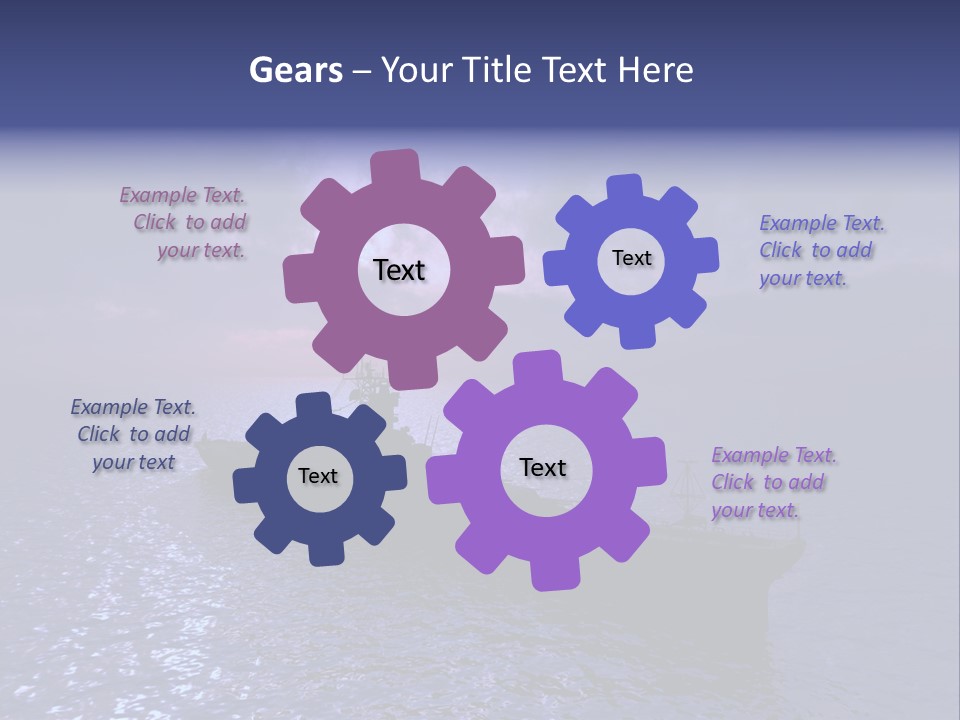 Gears – Your Title Text Here

Example Text. Click to add your text.

Text

Text

Example Text. Click to add your text.

Example Text. Click to add your text

Text

Text

Example Text. Click to add your text.